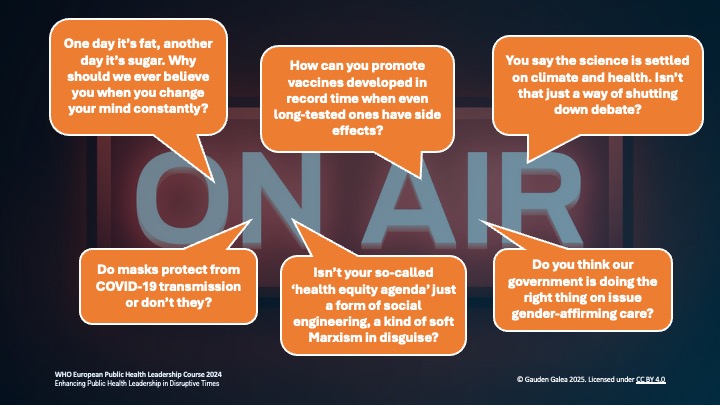 One day it's fat, another day it's sugar. Why should we ever believe you when you change your mind constantly?

How can you promote vaccines developed in record time when even long-tested ones have side effects?

You say the science is settled on climate and health. Isn't that just a way of shutting down debate?

ON AIR

Do masks protect from COVID-19 transmission or don't they?

Isn't your so-called 'health equity agenda' just a form of social engineering, a kind of soft Marxism in disguise?

Do you think our government is doing the right thing on issue gender-affirming care?

WHO European Public Health Leadership Course 2024
Enhancing Public Health Leadership in Disruptive Times

© Gauden Galea 2025. Licensed under CC BY 4.0